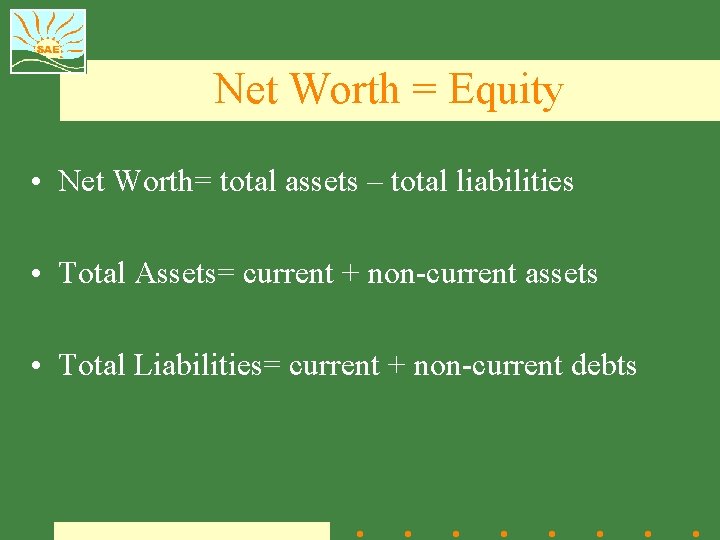 SAE

Net Worth = Equity

• Net Worth= total assets – total liabilities

• Total Assets= current + non-current assets

• Total Liabilities= current + non-current debts